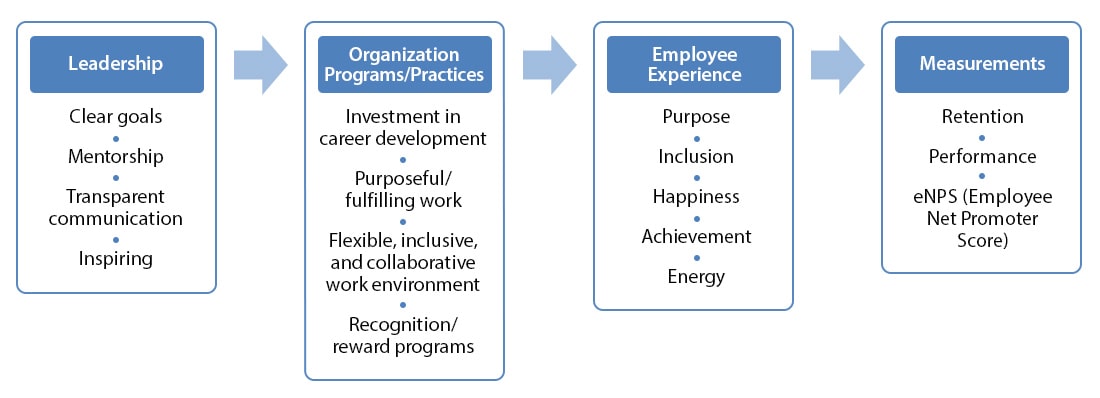 Leadership

Clear goals
•
Mentorship
•
Transparent communication
•
Inspiring

Organization Programs/Practices

Investment in career development
•
Purposeful/ fulfilling work
•
Flexible, inclusive, and collaborative work environment
•
Recognition/ reward programs

Employee Experience

Purpose
•
Inclusion
•
Happiness
•
Achievement
•
Energy

Measurements

Retention
•
Performance
•
eNPS (Employee Net Promoter Score)